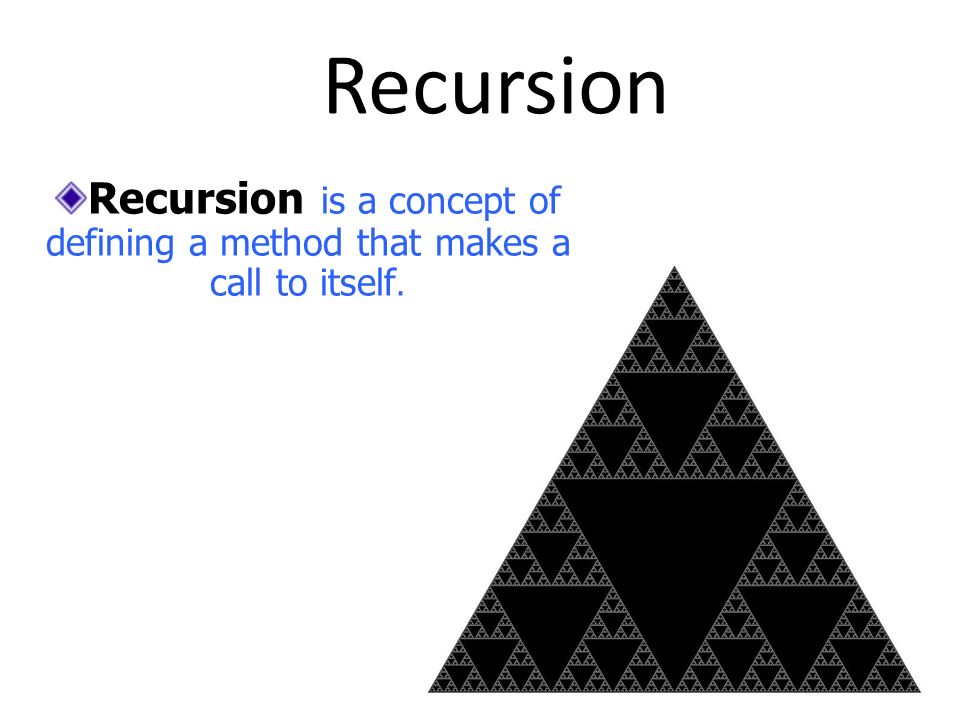 Recursion

Recursion is a concept of defining a method that makes a call to itself.